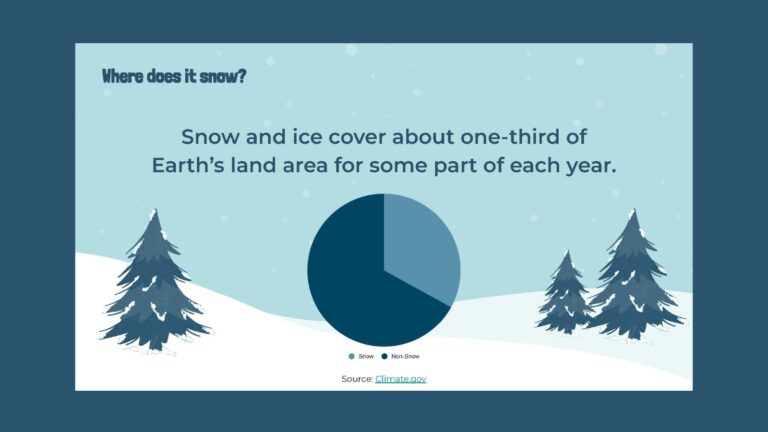 Where does it snow?

Snow and ice cover about one-third of Earth's land area for some part of each year.

Snow Non-Snow

Source: Climate.gov